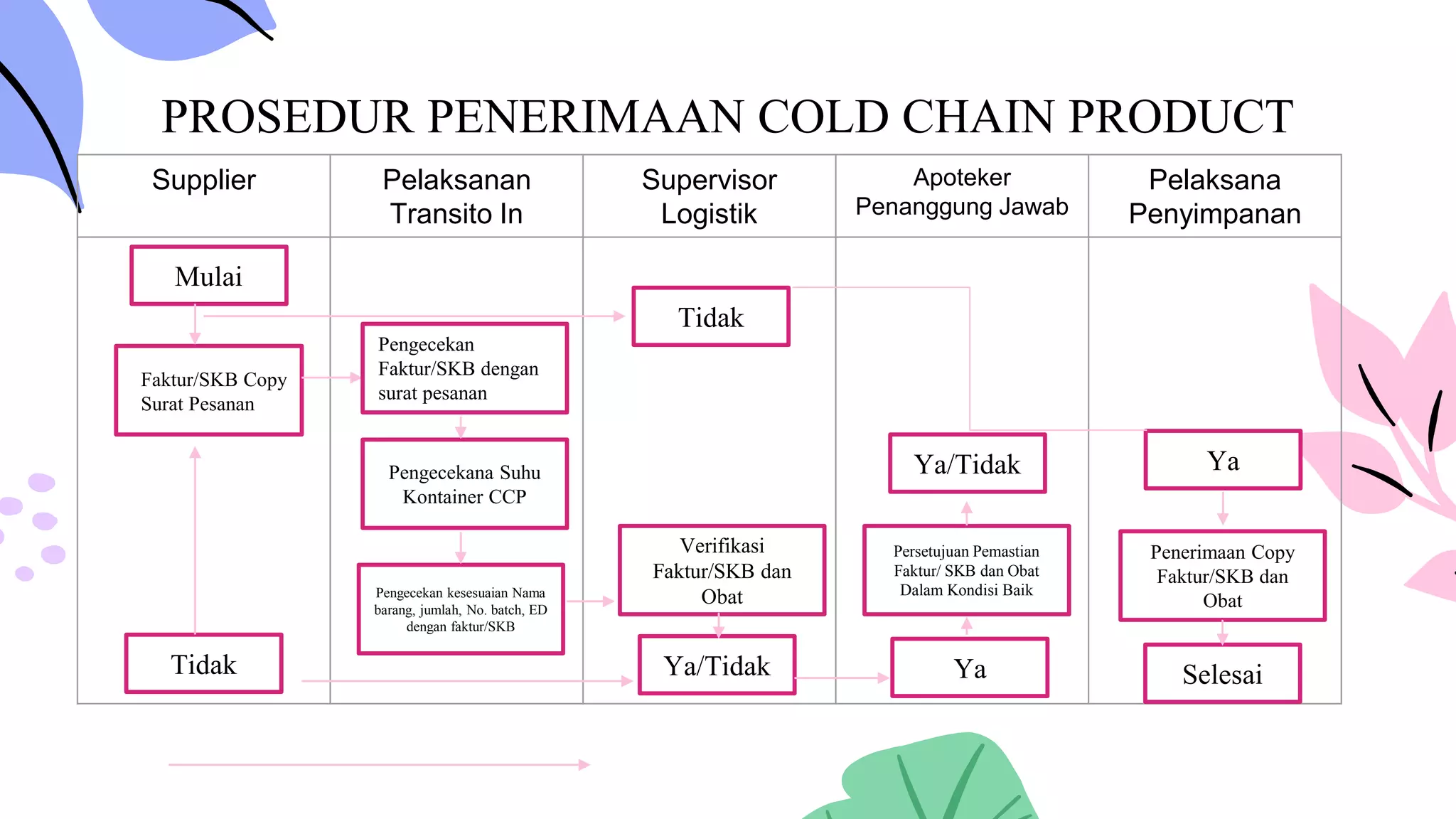 PROSEDUR PENERIMAAN COLD CHAIN PRODUCT

| Supplier | Pelaksanan Transito In | Supervisor Logistik | Apoteker Penanggung Jawab | Pelaksana Penyimpanan |
|---|---|---|---|---|

Mulai

Faktur/SKB Copy Surat Pesanan

Tidak

Pengecekan Faktur/SKB dengan surat pesanan

Pengecekana Suhu Kontainer CCP

Pengecekan kesesuaian Nama barang, jumlah, No. batch, ED dengan faktur/SKB

Tidak

Verifikasi Faktur/SKB dan Obat

Ya/Tidak

Ya/Tidak

Persetujuan Pemastian Faktur/ SKB dan Obat Dalam Kondisi Baik

Ya

Ya

Penerimaan Copy Faktur/SKB dan Obat

Selesai